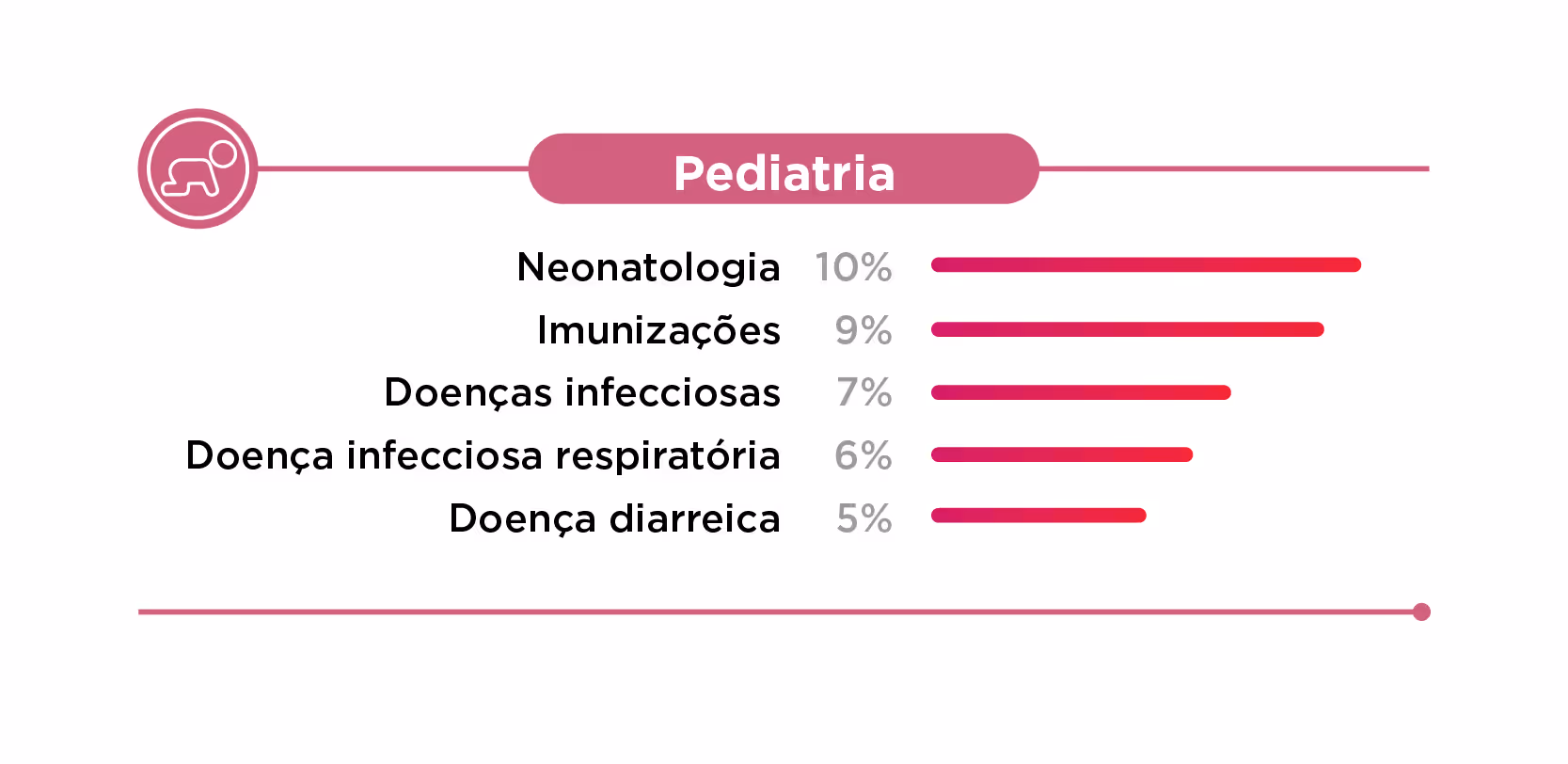 Pediatria

Neonatologia 10%
Imunizações 9%
Doenças infecciosas 7%
Doença infecciosa respiratória 6%
Doença diarreica 5%